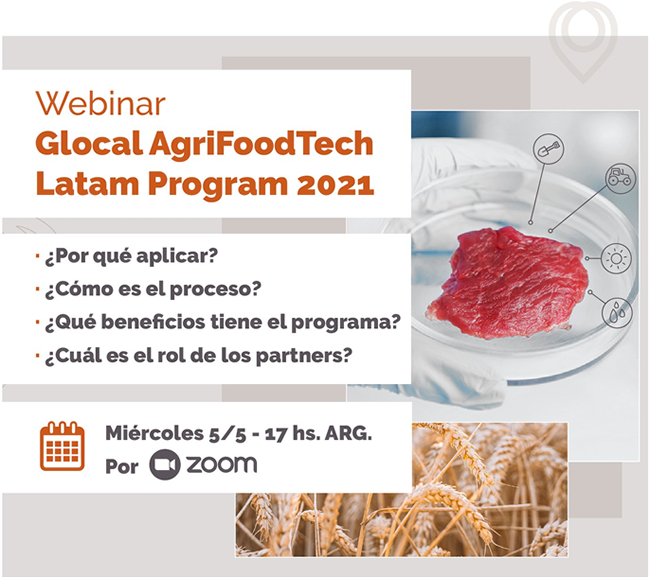 Webinar
Glocal AgriFoodTech Latam Program 2021

· ¿Por qué aplicar?
· ¿Cómo es el proceso?
· ¿Qué beneficios tiene el programa?
· ¿Cuál es el rol de los partners?

Miércoles 5/5 - 17 hs. ARG.
Por zoom